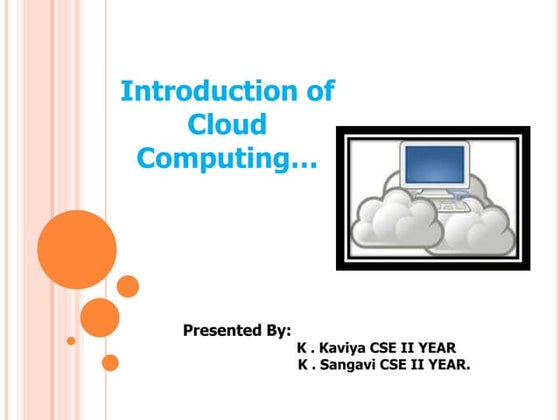 Introduction of Cloud Computing…

Presented By:
K . Kaviya CSE II YEAR
K . Sangavi CSE II YEAR.